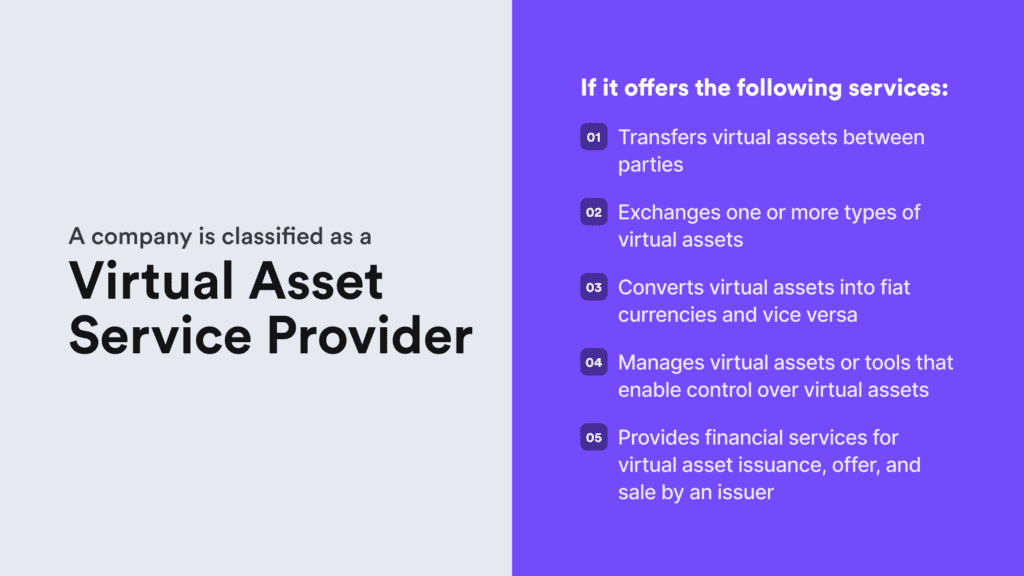 A company is classified as a

Virtual Asset Service Provider

If it offers the following services:

01 Transfers virtual assets between parties

02 Exchanges one or more types of virtual assets

03 Converts virtual assets into fiat currencies and vice versa

04 Manages virtual assets or tools that enable control over virtual assets

05 Provides financial services for virtual asset issuance, offer, and sale by an issuer